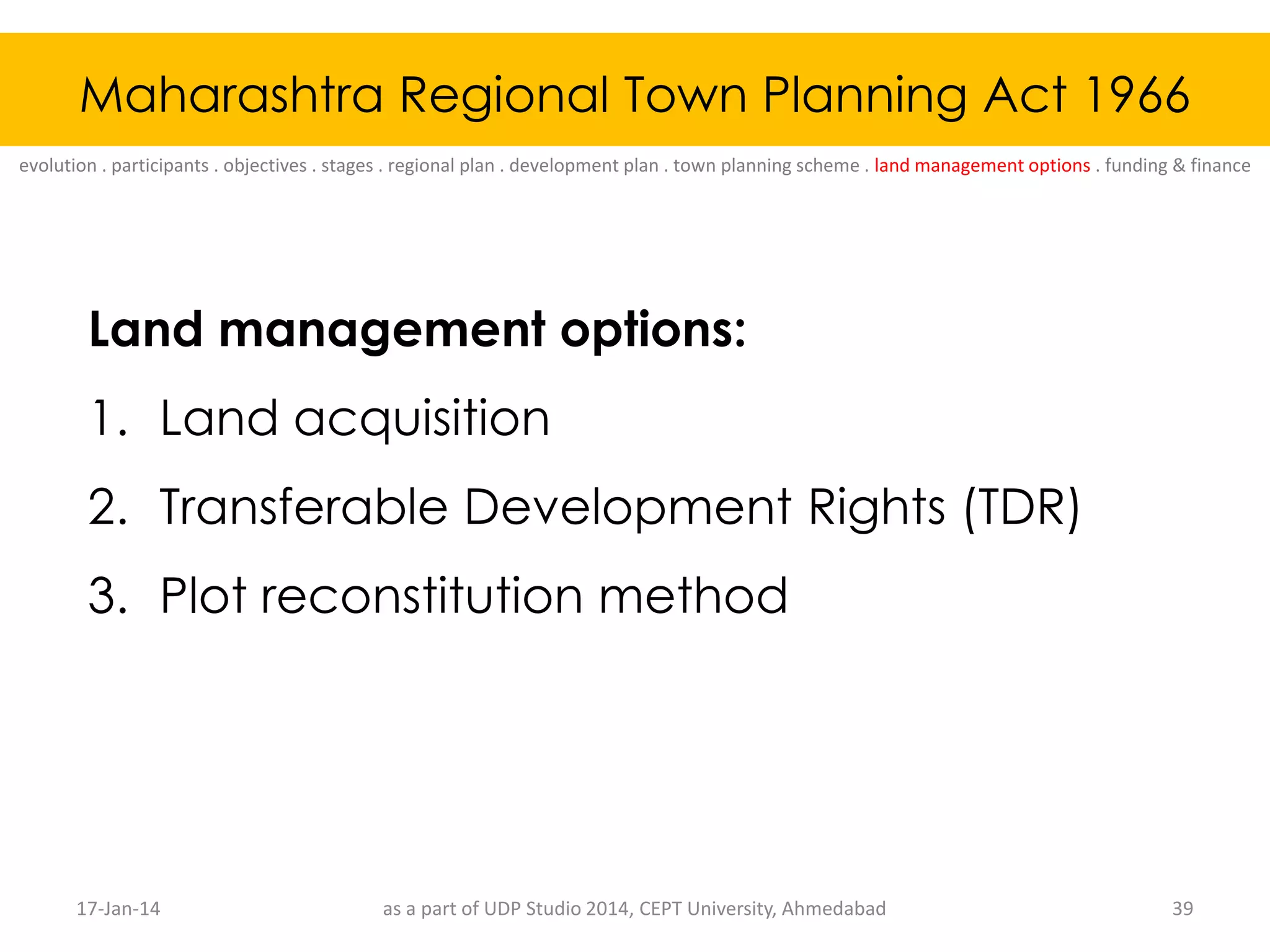 Maharashtra Regional Town Planning Act 1966

evolution . participants . objectives . stages . regional plan . development plan . town planning scheme . land management options . funding & finance

Land management options:

1. Land acquisition
2. Transferable Development Rights (TDR)
3. Plot reconstitution method

17-Jan-14

as a part of UDP Studio 2014, CEPT University, Ahmedabad

39